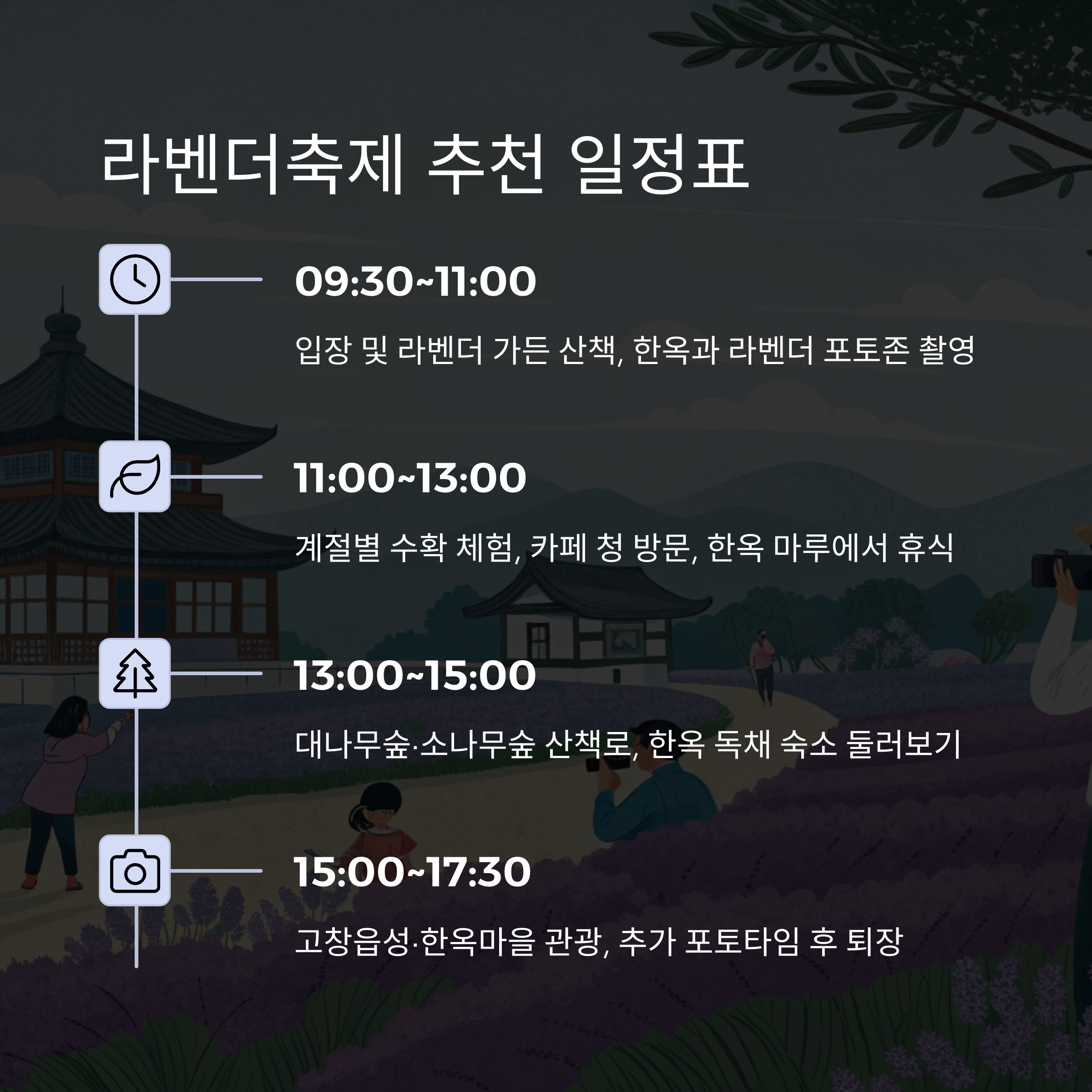 라벤더축제 추천 일정표

09:30~11:00

입장 및 라벤더 가든 산책, 한옥과 라벤더 포토존 촬영

11:00~13:00

계절별 수확 체험, 카페 청 방문, 한옥 마루에서 휴식

13:00~15:00

대나무숲·소나무숲 산책로, 한옥 독채 숙소 둘러보기

15:00~17:30

고창읍성·한옥마을 관광, 추가 포토타임 후 퇴장